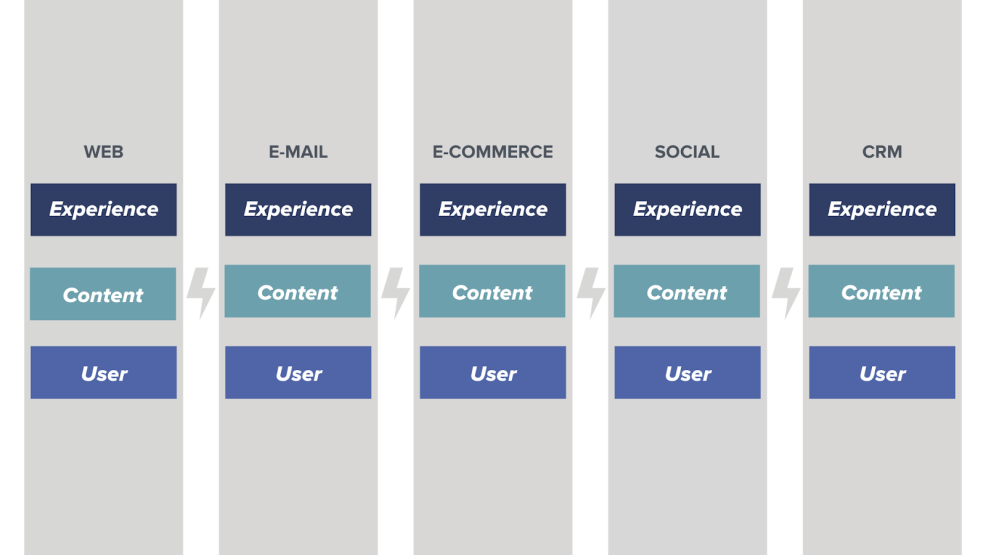 WEB

Experience

Content

User

E-MAIL

Experience

Content

User

E-COMMERCE

Experience

Content

User

SOCIAL

Experience

Content

User

CRM

Experience

Content

User